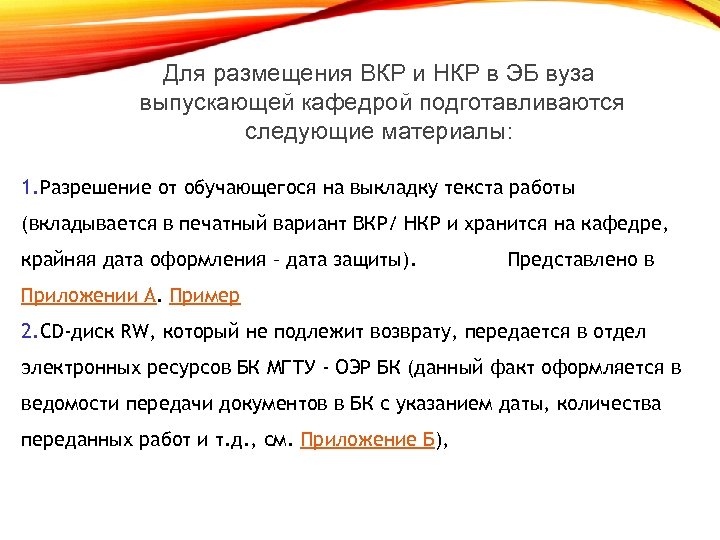 Для размещения ВКР и НКР в ЭБ вуза выпускающей кафедрой подготавливаются следующие материалы:

1.Разрешение от обучающегося на выкладку текста работы (вкладывается в печатный вариант ВКР/ НКР и хранится на кафедре, крайняя дата оформления – дата защиты). Представлено в Приложении А. Пример

2.CD-диск RW, который не подлежит возврату, передается в отдел электронных ресурсов БК МГТУ - ОЭР БК (данный факт оформляется в ведомости передачи документов в БК с указанием даты, количества переданных работ и т.д., см. Приложение Б),